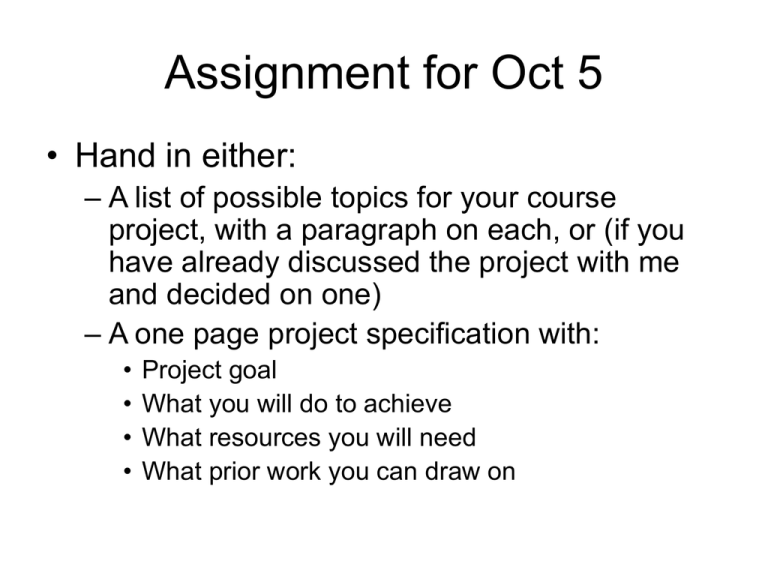 Assignment for Oct 5

• Hand in either:
– A list of possible topics for your course project, with a paragraph on each, or (if you have already discussed the project with me and decided on one)
– A one page project specification with:
• Project goal
• What you will do to achieve
• What resources you will need
• What prior work you can draw on